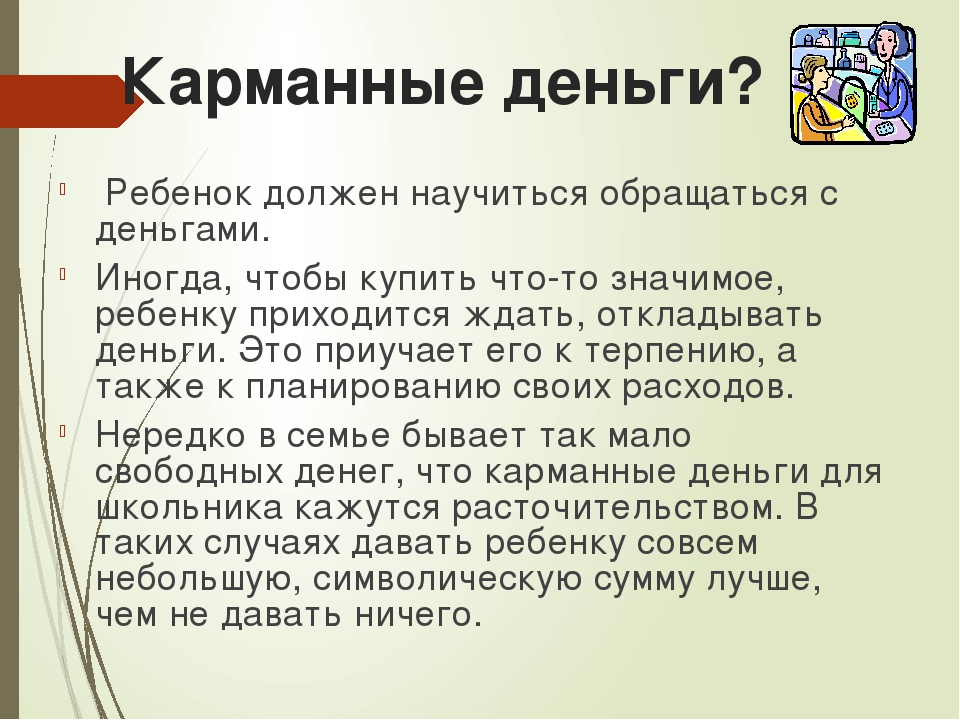 Карманные деньги?

Ребенок должен научиться обращаться с деньгами.

Иногда, чтобы купить что-то значимое, ребенку приходится ждать, откладывать деньги. Это приучает его к терпению, а также к планированию своих расходов.

Нередко в семье бывает так мало свободных денег, что карманные деньги для школьника кажутся расточительством. В таких случаях давать ребенку совсем небольшую, символическую сумму лучше, чем не давать ничего.